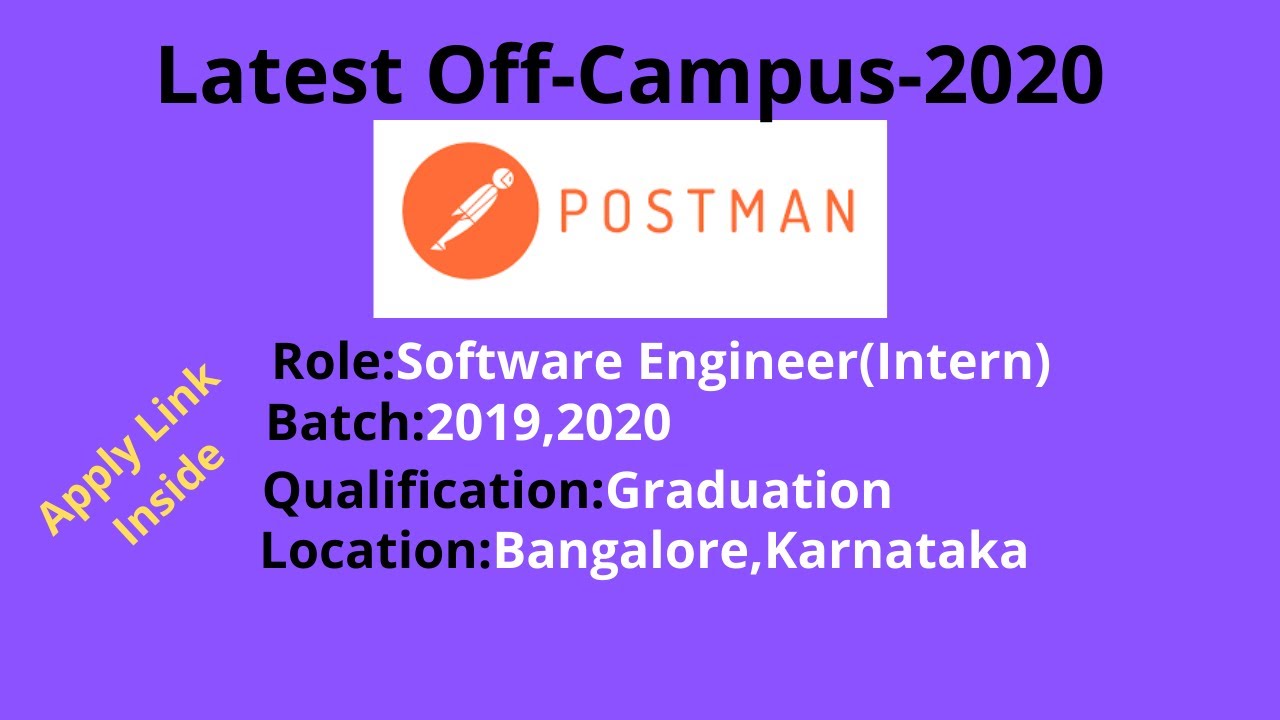 Latest Off-Campus-2020

POSTMAN

Apply Link Inside

Role:Software Engineer(Intern)
Batch:2019,2020
Qualification:Graduation
Location:Bangalore,Karnataka